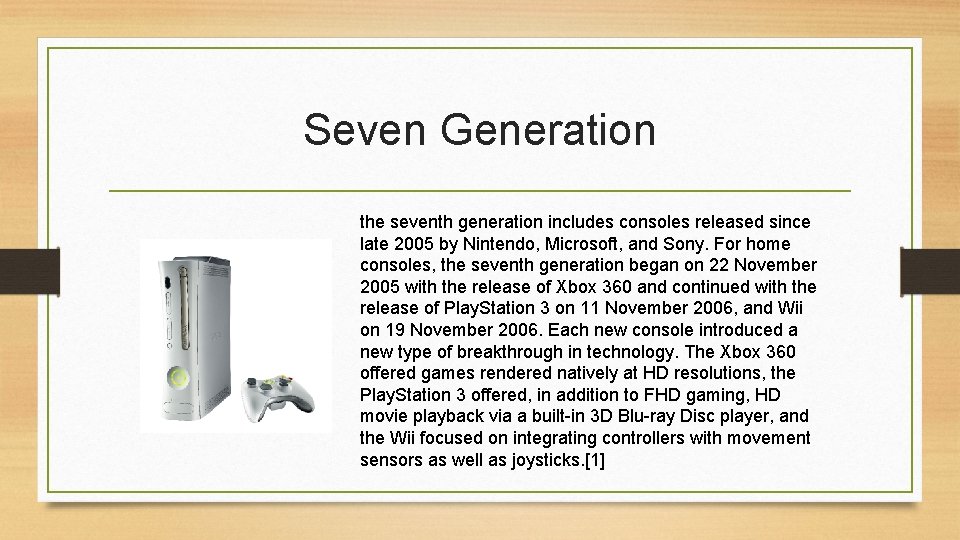 Seven Generation

the seventh generation includes consoles released since late 2005 by Nintendo, Microsoft, and Sony. For home consoles, the seventh generation began on 22 November 2005 with the release of Xbox 360 and continued with the release of PlayStation 3 on 11 November 2006, and Wii on 19 November 2006. Each new console introduced a new type of breakthrough in technology. The Xbox 360 offered games rendered natively at HD resolutions, the PlayStation 3 offered, in addition to FHD gaming, HD movie playback via a built-in 3D Blu-ray Disc player, and the Wii focused on integrating controllers with movement sensors as well as joysticks.[1]